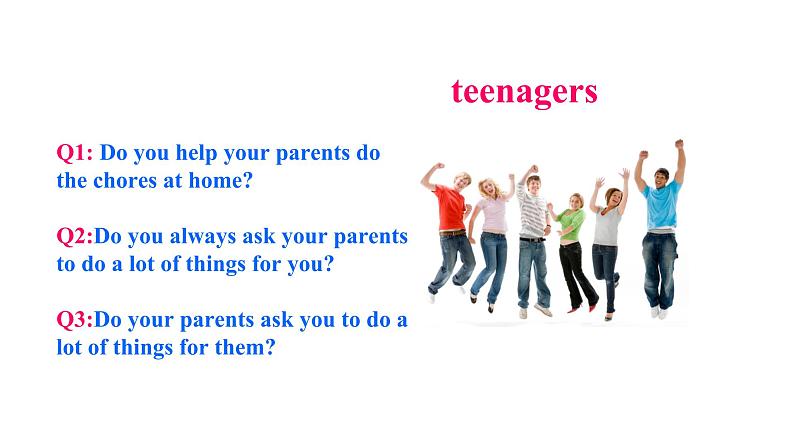 teenagers

Q1: Do you help your parents do the chores at home?

Q2:Do you always ask your parents to do a lot of things for you?

Q3:Do your parents ask you to do a lot of things for them?